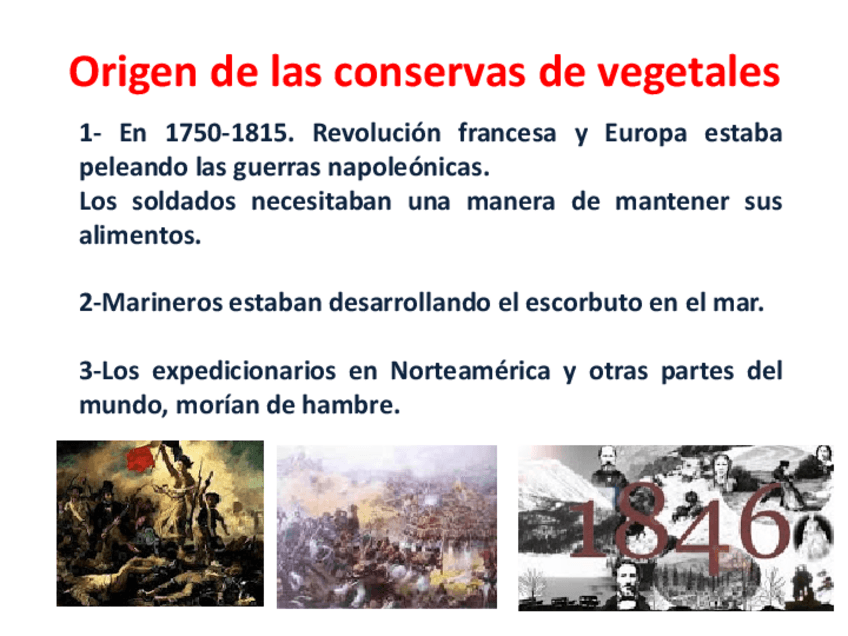 Origen de las conservas de vegetales

1- En 1750-1815. Revolución francesa y Europa estaba peleando las guerras napoleónicas.
Los soldados necesitaban una manera de mantener sus alimentos.

2-Marineros estaban desarrollando el escorbuto en el mar.

3-Los expedicionarios en Norteamérica y otras partes del mundo, morían de hambre.

1846